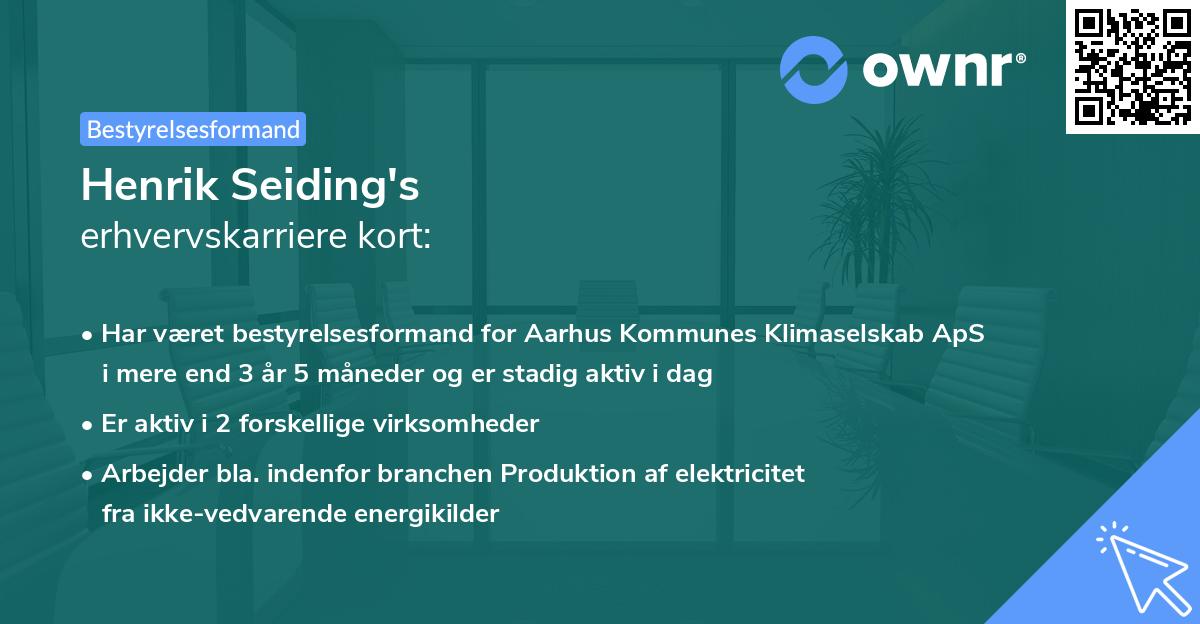 ownr®

Bestyrelsesformand

Henrik Seiding's
erhvervskarriere kort:

• Har været bestyrelsesformand for Aarhus Kommunes Klimaselskab ApS i mere end 3 år 5 måneder og er stadig aktiv i dag

• Er aktiv i 2 forskellige virksomheder

• Arbejder bla. indenfor branchen Produktion af elektricitet fra ikke-vedvarende energikilder